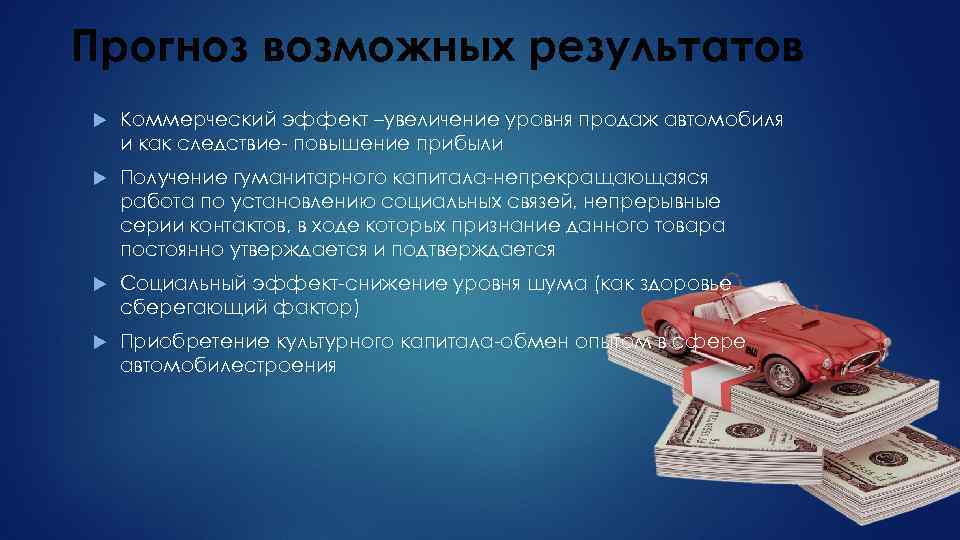 Прогноз возможных результатов

Коммерческий эффект –увеличение уровня продаж автомобиля и как следствие- повышение прибыли

Получение гуманитарного капитала-непрекращающаяся работа по установлению социальных связей, непрерывные серии контактов, в ходе которых признание данного товара постоянно утверждается и подтверждается

Социальный эффект-снижение уровня шума (как здоровье сберегающий фактор)

Приобретение культурного капитала-обмен опытом в сфере автомобилестроения